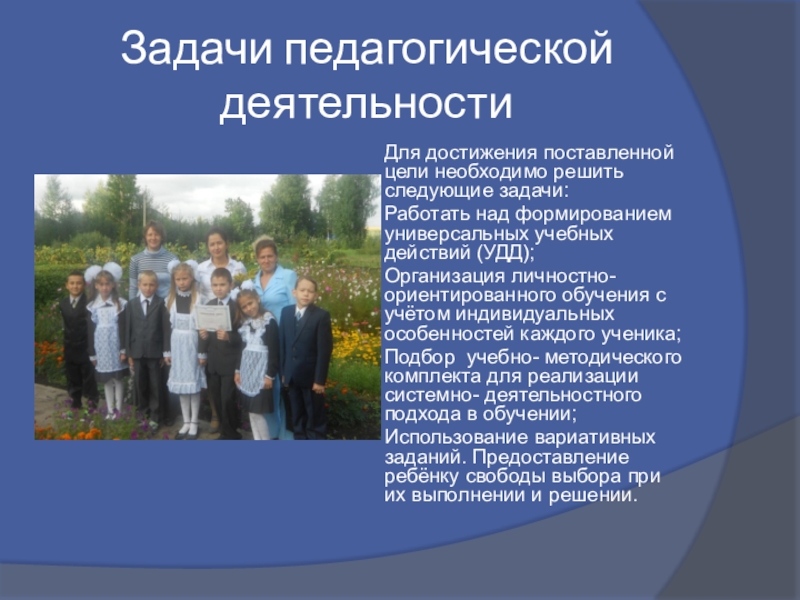 Задачи педагогической деятельности

Для достижения поставленной цели необходимо решить следующие задачи:

Работать над формированием универсальных учебных действий (УДД);

Организация личностно-ориентированного обучения с учётом индивидуальных особенностей каждого ученика;

Подбор учебно- методического комплекта для реализации системно- деятельностного подхода в обучении;

Использование вариативных заданий. Предоставление ребёнку свободы выбора при их выполнении и решении.